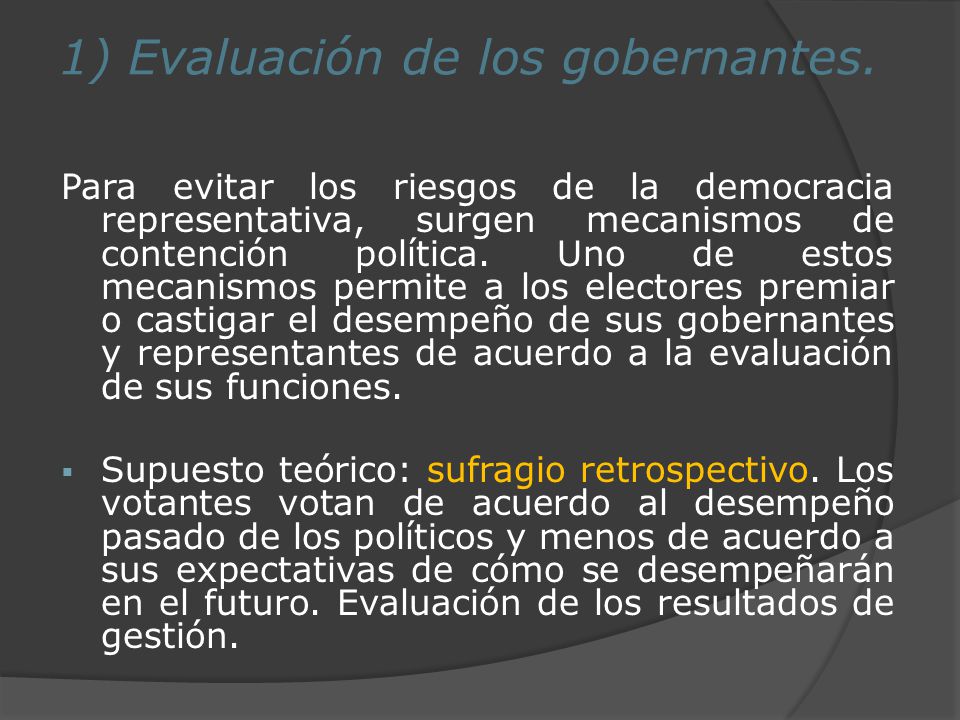 1) Evaluación de los gobernantes.

Para evitar los riesgos de la democracia representativa, surgen mecanismos de contención política. Uno de estos mecanismos permite a los electores premiar o castigar el desempeño de sus gobernantes y representantes de acuerdo a la evaluación de sus funciones.

▪ Supuesto teórico: sufragio retrospectivo. Los votantes votan de acuerdo al desempeño pasado de los políticos y menos de acuerdo a sus expectativas de cómo se desempeñarán en el futuro. Evaluación de los resultados de gestión.